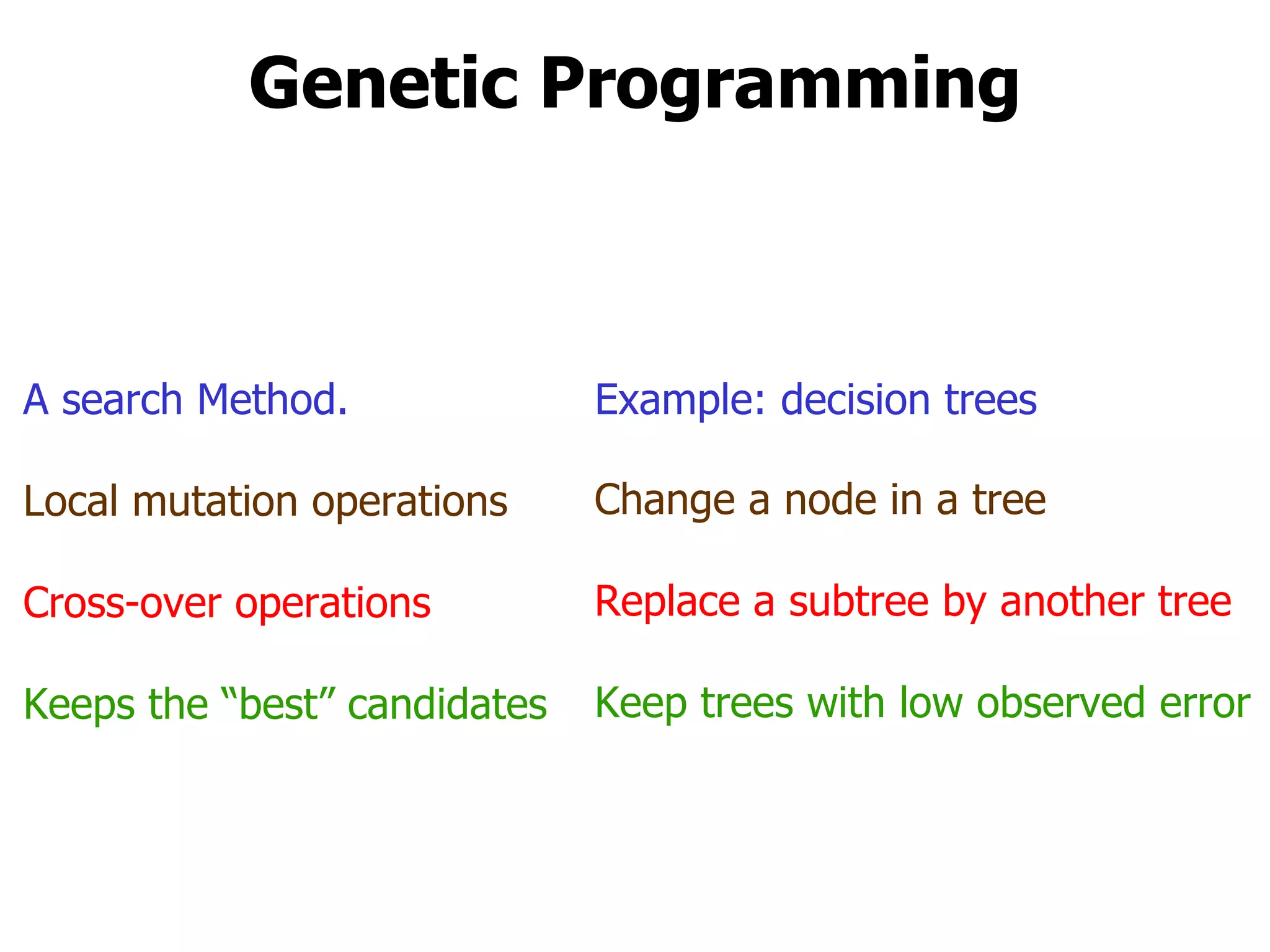 Genetic Programming

A search Method.

Local mutation operations

Cross-over operations

Keeps the “best” candidates

Example: decision trees

Change a node in a tree

Replace a subtree by another tree

Keep trees with low observed error